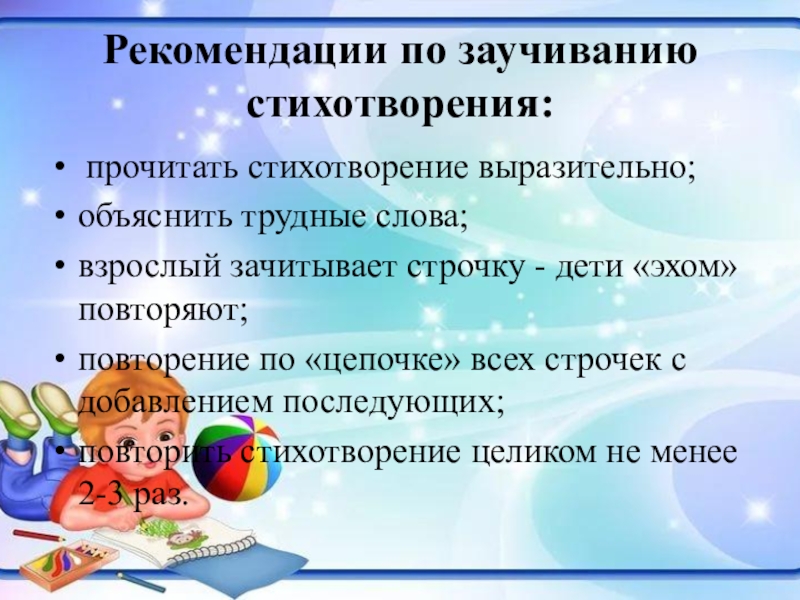 Рекомендации по заучиванию стихотворения:

• прочитать стихотворение выразительно;
• объяснить трудные слова;
• взрослый зачитывает строчку - дети «эхом» повторяют;
• повторение по «цепочке» всех строчек с добавлением последующих;
• повторить стихотворение целиком не менее 2-3 раз.